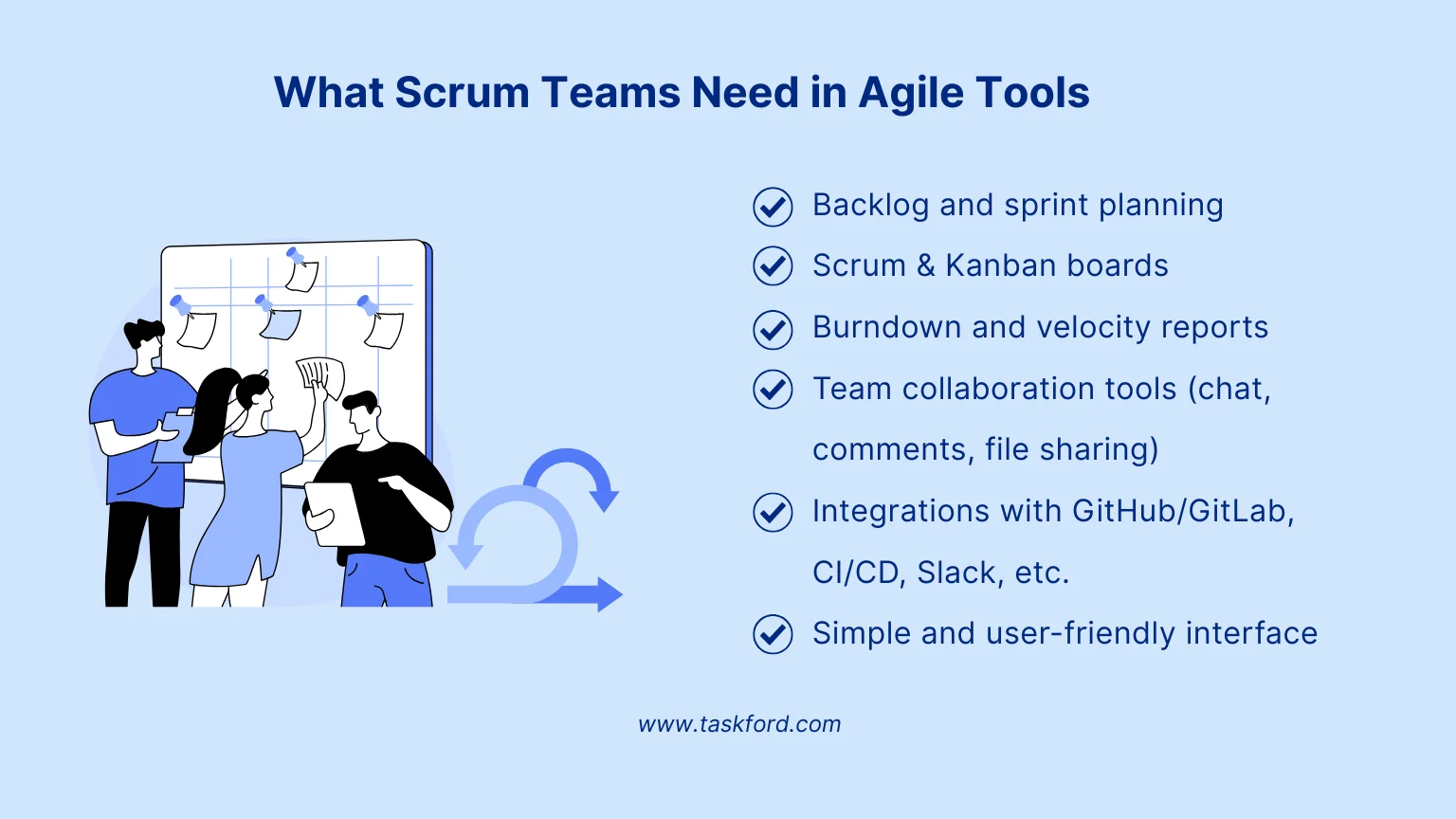 What Scrum Teams Need in Agile Tools

Backlog and sprint planning

Scrum & Kanban boards

Burndown and velocity reports

Team collaboration tools (chat, comments, file sharing)

Integrations with GitHub/GitLab, CI/CD, Slack, etc.

Simple and user-friendly interface

www.taskford.com